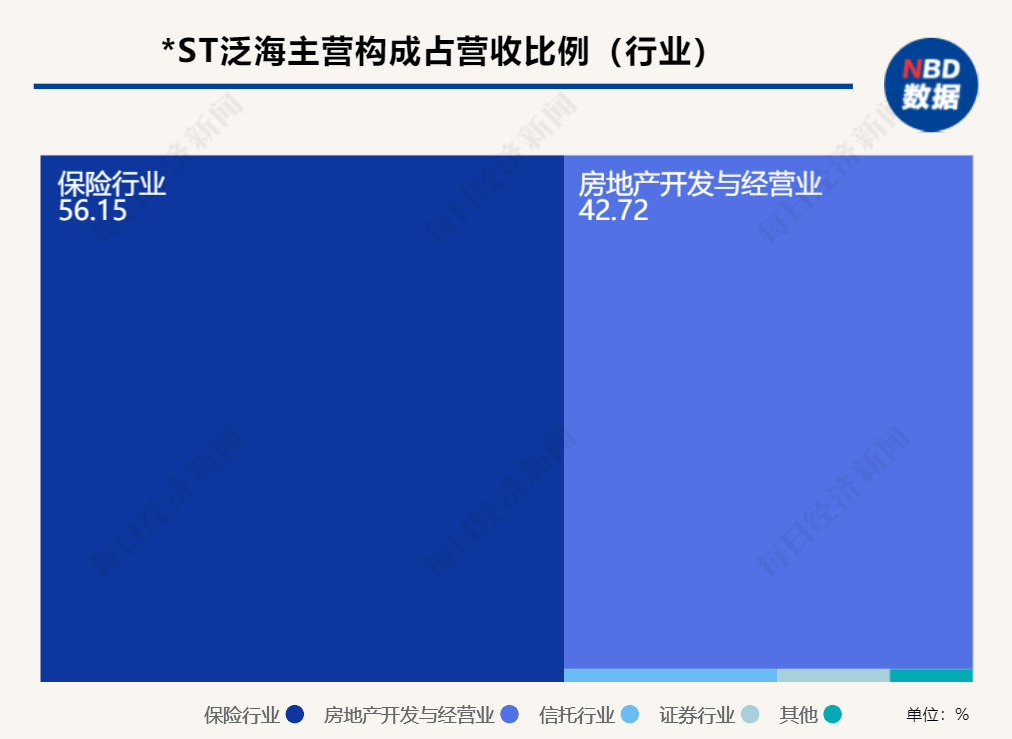 *ST泛海主营构成占营收比例（行业）

NBD
数据

每日经济新闻

保险行业
56.15

房地产开发与经营业
42.72

保险行业 房地产开发与经营业 信托行业 证券行业 其他

单位：%